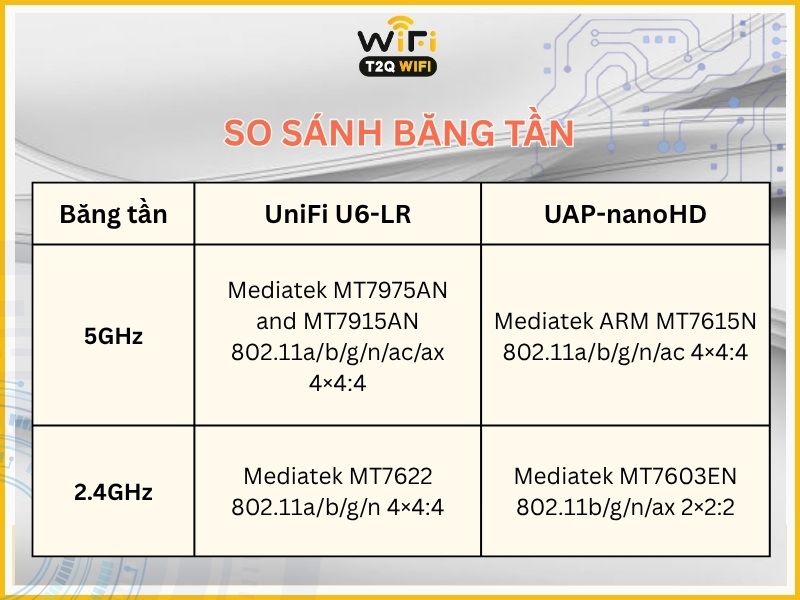 WiFi
T2Q WIFI

SO SÁNH BĂNG TẦN

| Băng tần | UniFi U6-LR | UAP-nanoHD |
|---|---|---|
| 5GHz | Mediatek MT7975AN and MT7915AN 802.11a/b/g/n/ac/ax 4×4:4 | Mediatek ARM MT7615N 802.11a/b/g/n/ac 4×4:4 |
| 2.4GHz | Mediatek MT7622 802.11a/b/g/n 4×4:4 | Mediatek MT7603EN 802.11b/g/n/ax 2×2:2 |